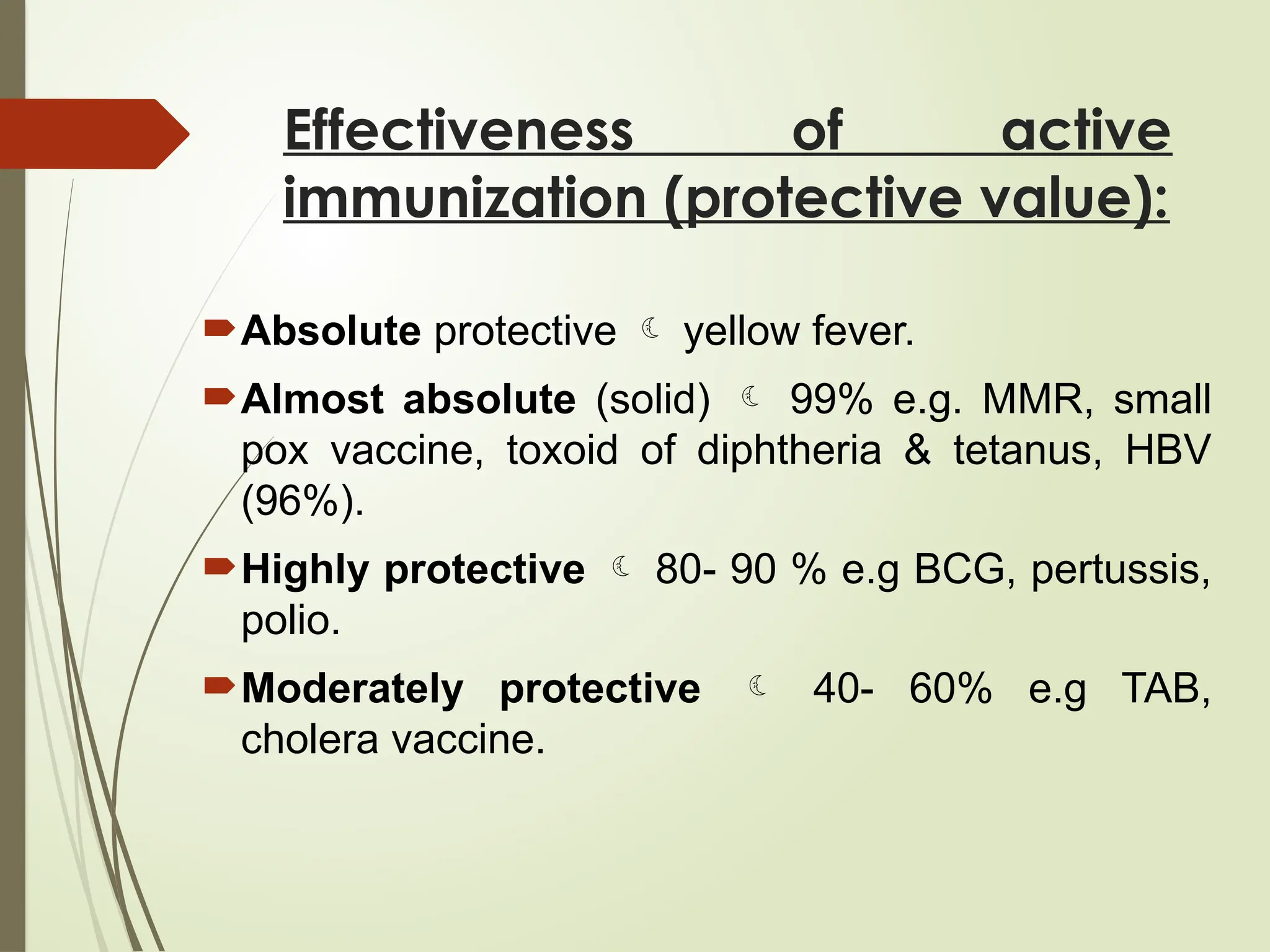 Effectiveness of active immunization (protective value):

Absolute protective ☾ yellow fever.

Almost absolute (solid) ☾ 99% e.g. MMR, small pox vaccine, toxoid of diphtheria & tetanus, HBV (96%).

Highly protective ☾ 80- 90 % e.g BCG, pertussis, polio.

Moderately protective ☾ 40- 60% e.g TAB, cholera vaccine.